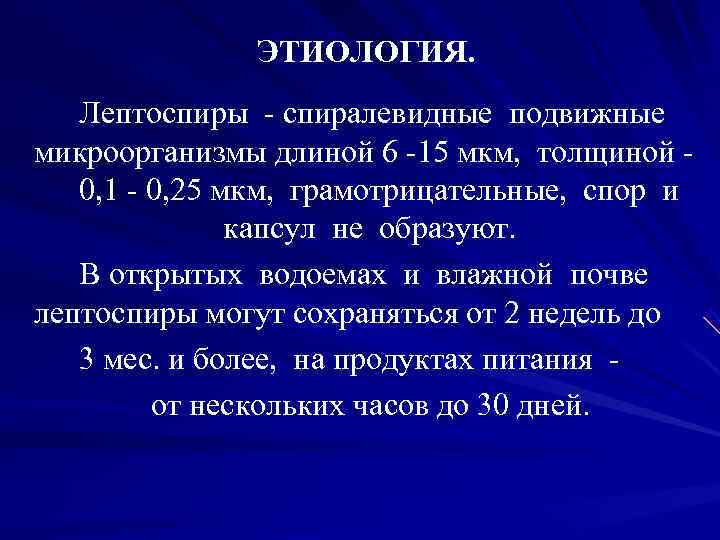 ЭТИОЛОГИЯ.

Лептоспиры - спиралевидные подвижные микроорганизмы длиной 6 -15 мкм, толщиной - 0,1 - 0,25 мкм, грамотрицательные, спор и капсул не образуют.

В открытых водоемах и влажной почве лептоспиры могут сохраняться от 2 недель до 3 мес. и более, на продуктах питания - от нескольких часов до 30 дней.